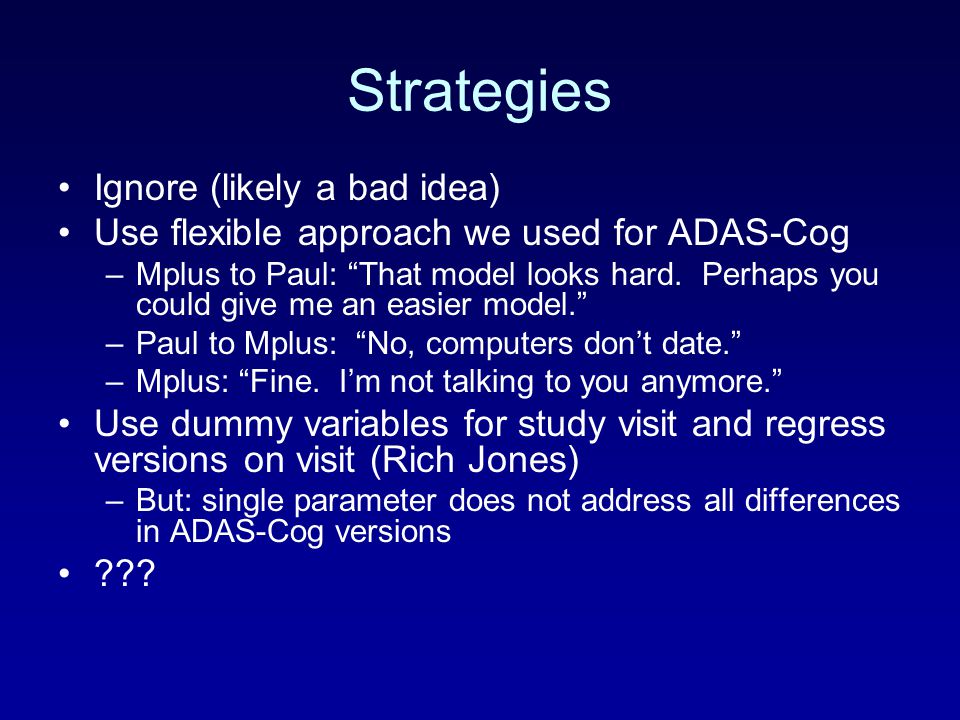 Strategies

• Ignore (likely a bad idea)
• Use flexible approach we used for ADAS-Cog
  – Mplus to Paul: “That model looks hard. Perhaps you could give me an easier model.”
  – Paul to Mplus: “No, computers don’t date.”
  – Mplus: “Fine. I’m not talking to you anymore.”
• Use dummy variables for study visit and regress versions on visit (Rich Jones)
  – But: single parameter does not address all differences in ADAS-Cog versions
• ???